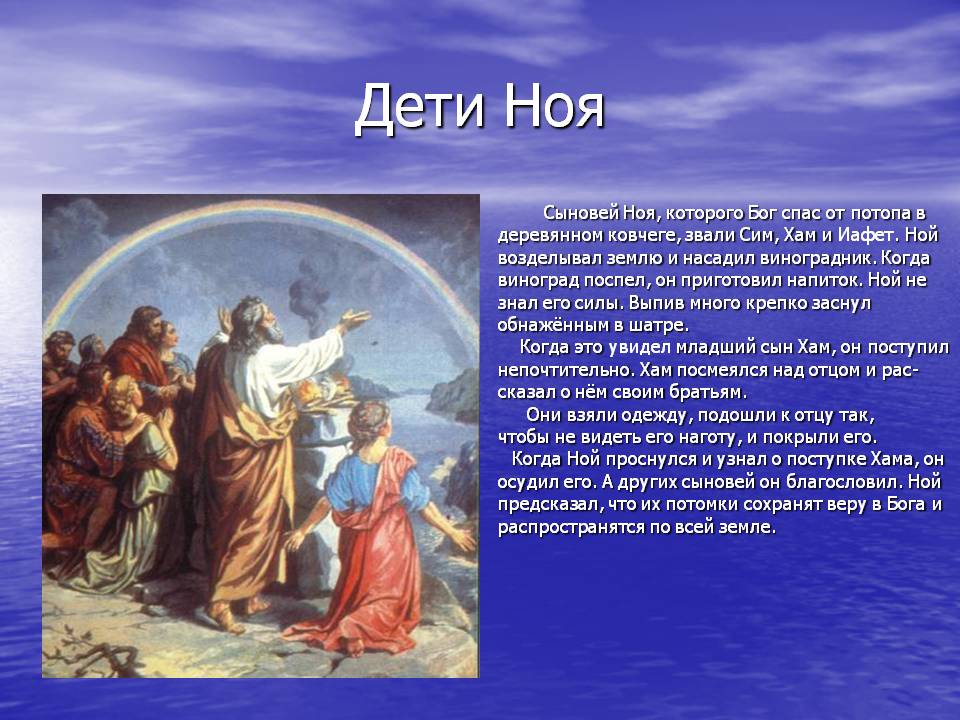 Дети Ноя

Сыновей Ноя, которого Бог спас от потопа в деревянном ковчеге, звали Сим, Хам и Иафет. Ной возделывал землю и насадил виноградник. Когда виноград поспел, он приготовил напиток. Ной не знал его силы. Выпив много крепко заснул обнажённым в шатре.

Когда это увидел младший сын Хам, он поступил непочтительно. Хам посмеялся над отцом и рассказал о нём своим братьям.

Они взяли одежду, подошли к отцу так, чтобы не видеть его наготу, и покрыли его.

Когда Ной проснулся и узнал о поступке Хама, он осудил его. А других сыновей он благословил. Ной предсказал, что их потомки сохранят веру в Бога и распространятся по всей земле.